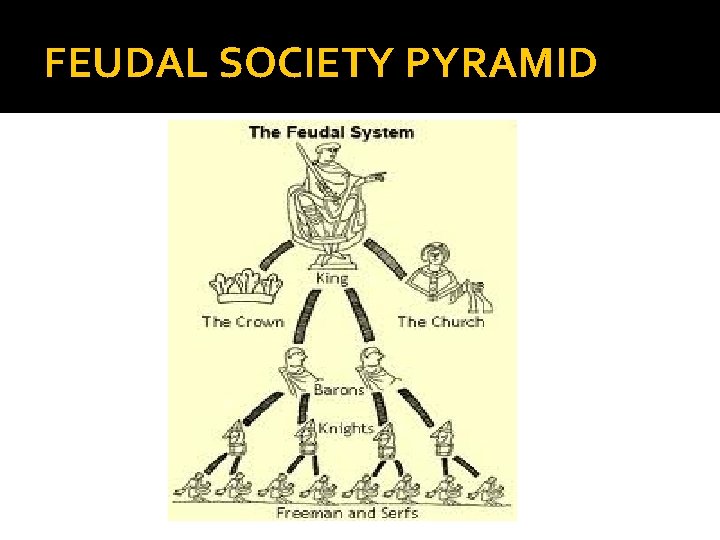 FEUDAL SOCIETY PYRAMID

The Feudal System

King

The Crown

The Church

Barons

Knights

Freeman and Serfs